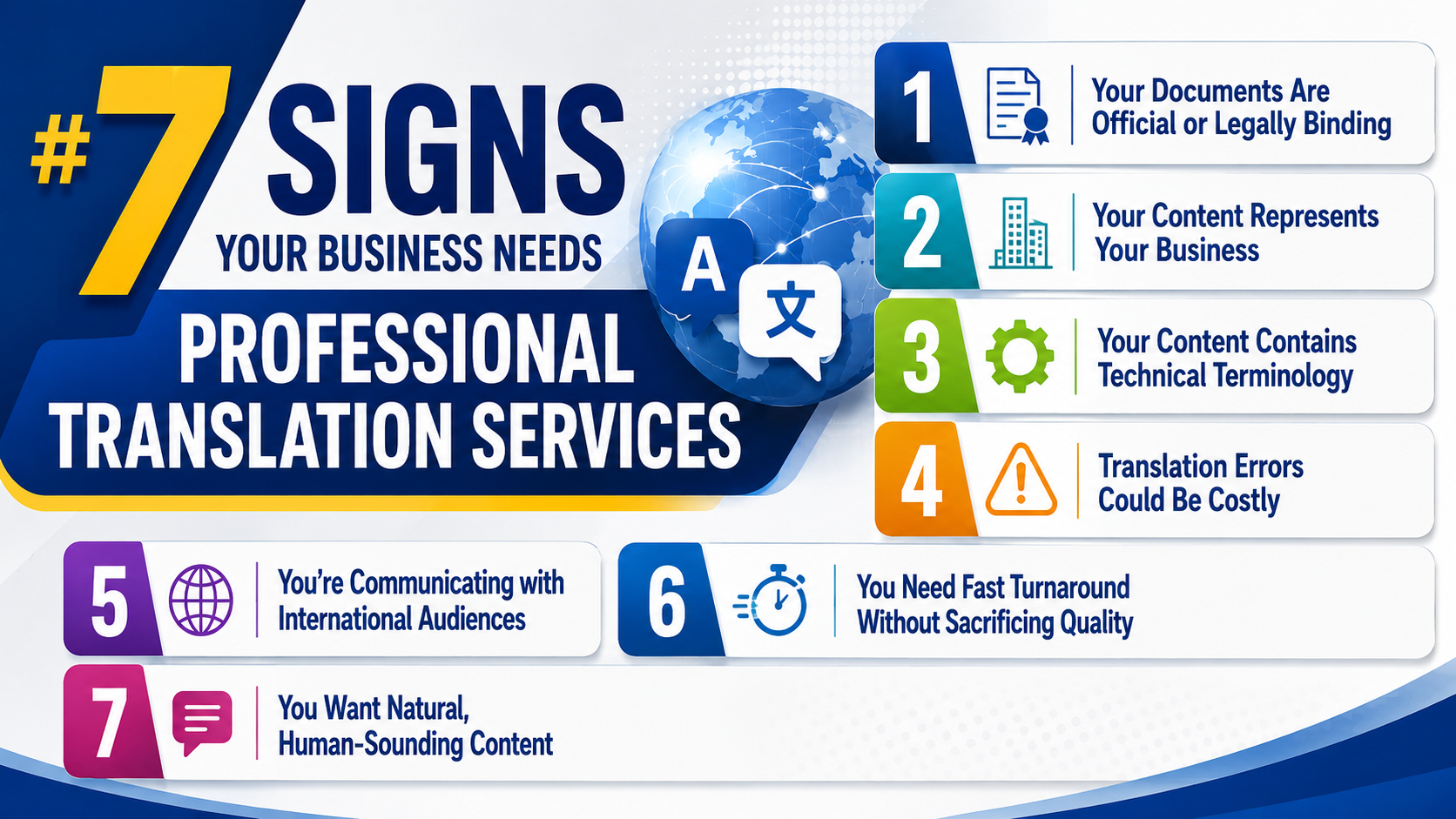 #7 SIGNS
YOUR BUSINESS NEEDS
PROFESSIONAL TRANSLATION SERVICES

A 文

1 Your Documents Are Official or Legally Binding

2 Your Content Represents Your Business

3 Your Content Contains Technical Terminology

4 Translation Errors Could Be Costly

5 You're Communicating with International Audiences

6 You Need Fast Turnaround Without Sacrificing Quality

7 You Want Natural, Human-Sounding Content